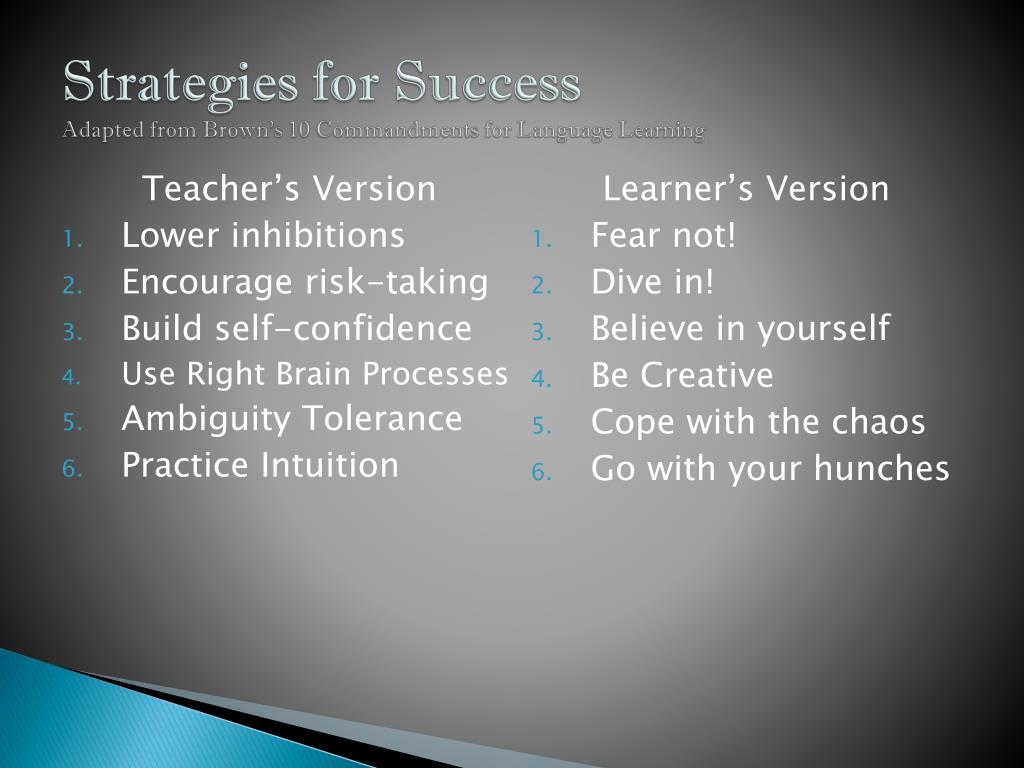 Strategies for Success
Adapted from Brown's 10 Commandments for Language Learning

Teacher's Version
1. Lower inhibitions
2. Encourage risk-taking
3. Build self-confidence
4. Use Right Brain Processes
5. Ambiguity Tolerance
6. Practice Intuition

Learner's Version
1. Fear not!
2. Dive in!
3. Believe in yourself
4. Be Creative
5. Cope with the chaos
6. Go with your hunches